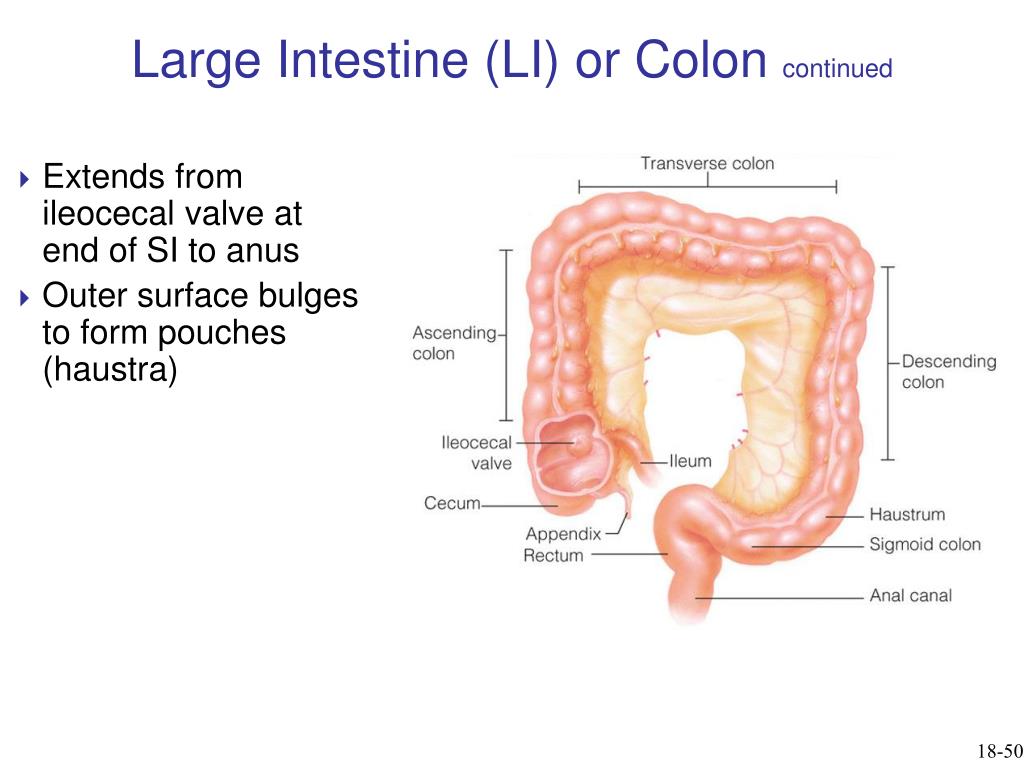 Large Intestine (LI) or Colon continued

Extends from ileocecal valve at end of SI to anus

Outer surface bulges to form pouches (haustra)

Transverse colon
Ascending colon
Descending colon
Ileocecal valve
Ileum
Cecum
Appendix
Rectum
Haustrum
Sigmoid colon
Anal canal

18-50